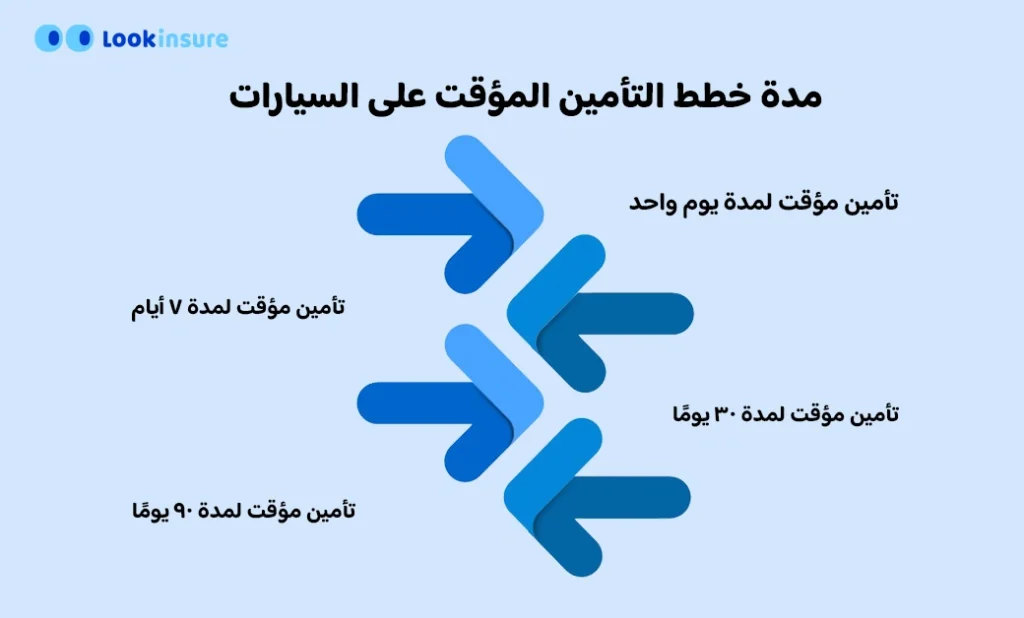 Lookinsure

مدة خطط التأمين المؤقت على السيارات

تأمين مؤقت لمدة يوم واحد

تأمين مؤقت لمدة ٧ أيام

تأمين مؤقت لمدة ٣٠ يومًا

تأمين مؤقت لمدة ٩٠ يومًا